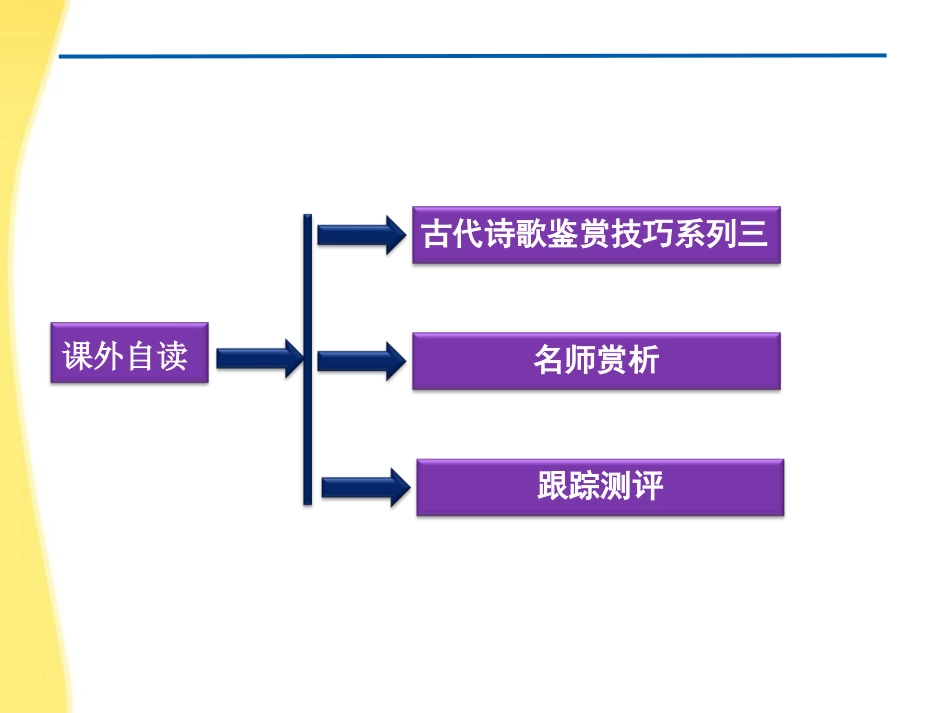 课外自读

古代诗歌鉴赏技巧系列三

名师赏析

跟踪测评